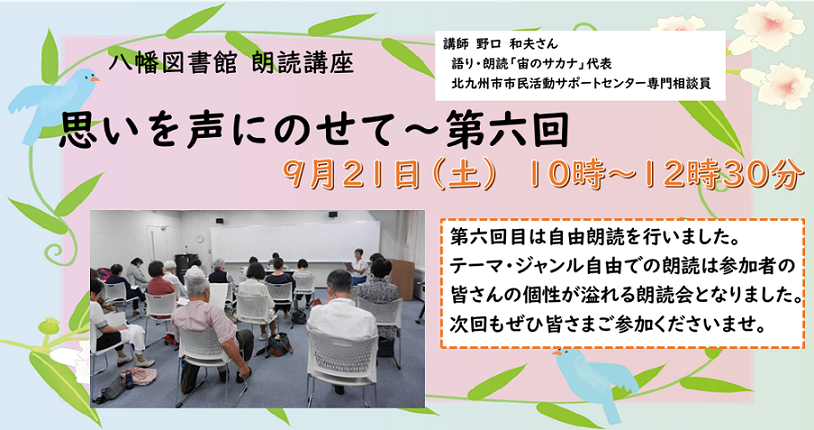 八幡図書館 朗読講座

講師 野口 和夫さん
語り・朗読「宙のサカナ」代表
北九州市市民活動サポートセンター専門相談員

思いを声にのせて～第六回

9月21日（土） 10時～12時30分

第六回目は自由朗読を行いました。
テーマ・ジャンル自由での朗読は参加者の皆さんの個性が溢れる朗読会となりました。
次回もぜひ皆さまご参加くださいませ。